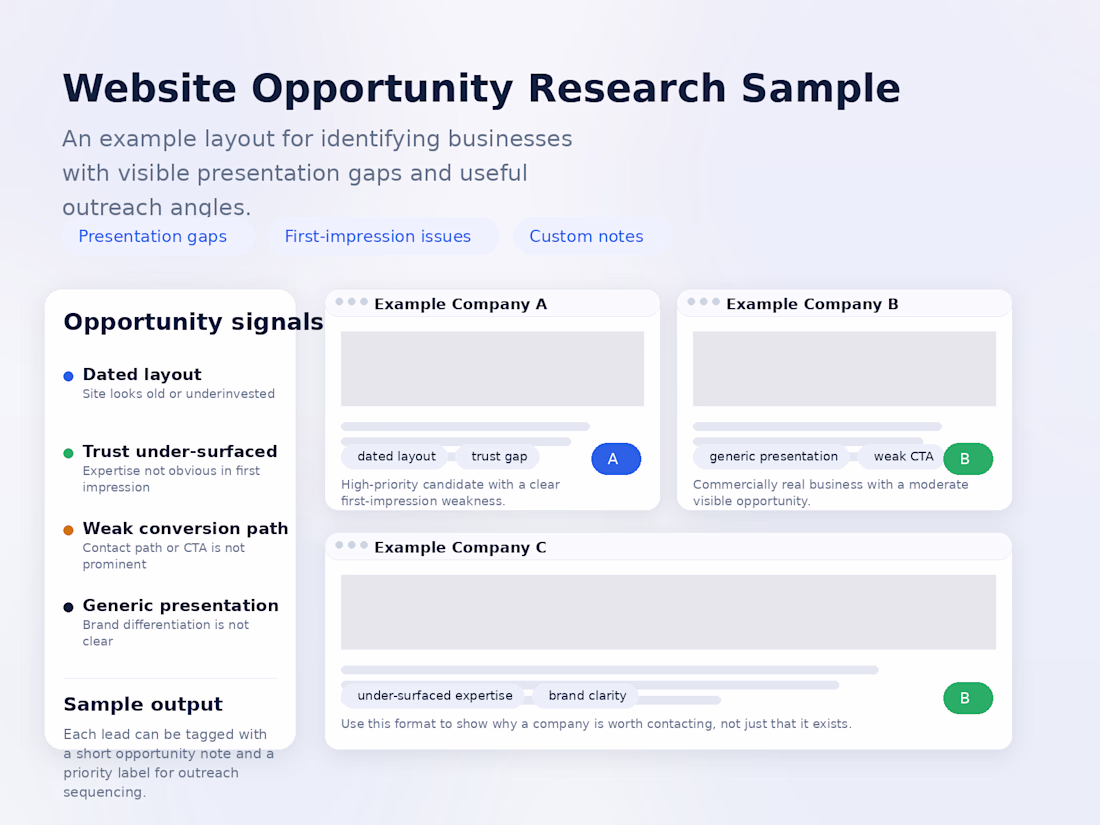 Website Opportunity Research Sample

An example layout for identifying businesses with visible presentation gaps and useful outreach angles.

Presentation gaps

First-impression issues

Custom notes

Opportunity signals

Dated layout
Site looks old or underinvested

Trust under-surfaced
Expertise not obvious in first impression

Weak conversion path
Contact path or CTA is not prominent

Generic presentation
Brand differentiation is not clear

Sample output
Each lead can be tagged with a short opportunity note and a priority label for outreach sequencing.

Example Company A
dated layout
trust gap
A
High-priority candidate with a clear first-impression weakness.

Example Company B
generic presentation
weak CTA
B
Commercially real business with a moderate visible opportunity.

Example Company C
under-surfaced expertise
brand clarity
B
Use this format to show why a company is worth contacting, not just that it exists.